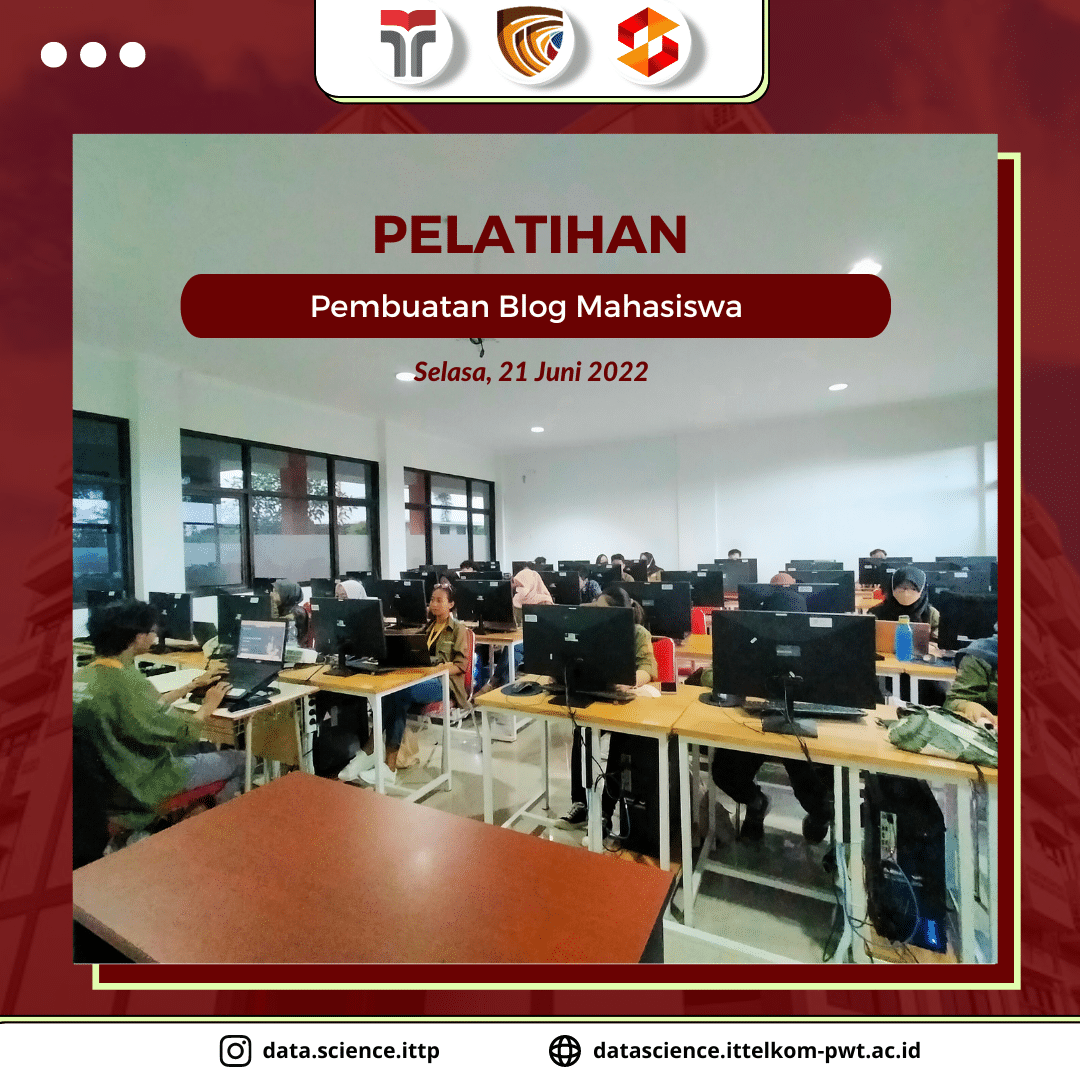 PELATIHAN

Pembuatan Blog Mahasiswa

Selasa, 21 Juni 2022

data.science.ittp

datascience.ittelkom-pwt.ac.id